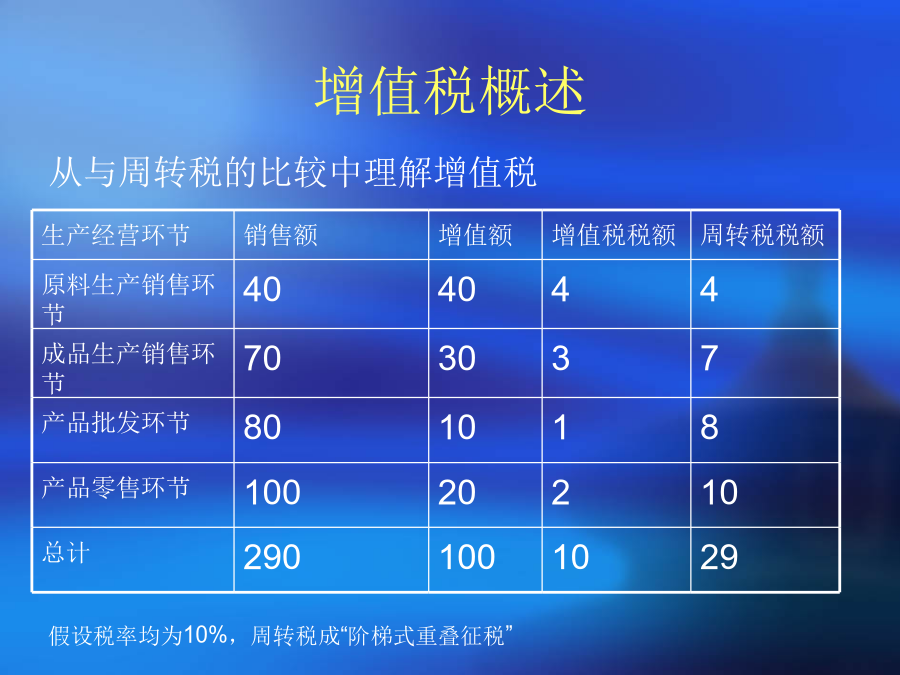 增值税概述

从与周转税的比较中理解增值税

| 生产经营环节 | 销售额 | 增值额 | 增值税税额 | 周转税税额 |
|---|---|---|---|---|
| 原料生产销售环节 | 40 | 40 | 4 | 4 |
| 成品生产销售环节 | 70 | 30 | 3 | 7 |
| 产品批发环节 | 80 | 10 | 1 | 8 |
| 产品零售环节 | 100 | 20 | 2 | 10 |
| 总计 | 290 | 100 | 10 | 29 |

假设税率均为10%，周转税成“阶梯式重叠征税”